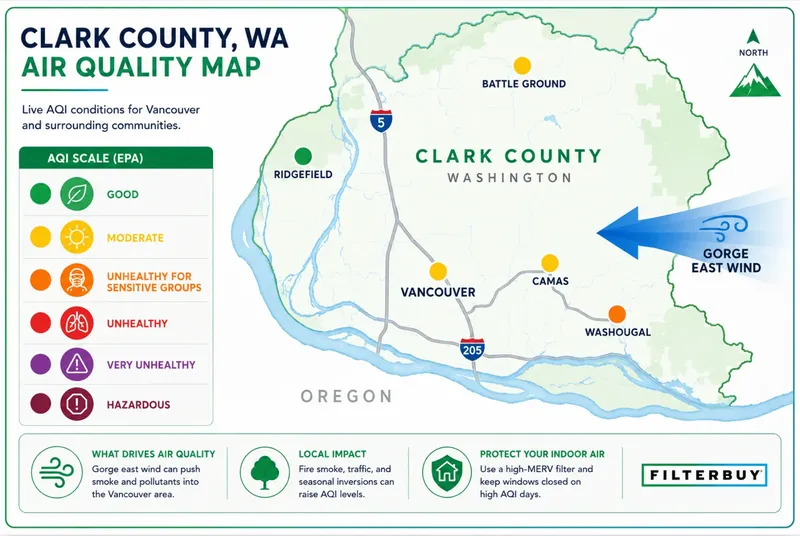 CLARK COUNTY, WA
AIR QUALITY MAP

Live AQI conditions for Vancouver and surrounding communities.

AQI SCALE (EPA)

GOOD
MODERATE
UNHEALTHY FOR SENSITIVE GROUPS
UNHEALTHY
VERY UNHEALTHY
HAZARDOUS

NORTH

BATTLE GROUND
5
RIDGEFIELD
CLARK COUNTY
WASHINGTON
GORGE EAST WIND
VANCOUVER
CAMAS
WASHOUGAL
205
OREGON

WHAT DRIVES AIR QUALITY
Gorge east wind can push smoke and pollutants into the Vancouver area.

LOCAL IMPACT
Fire smoke, traffic, and seasonal inversions can raise AQI levels.

PROTECT YOUR INDOOR AIR
Use a high-MERV filter and keep windows closed on high AQI days.

FILTERBUY